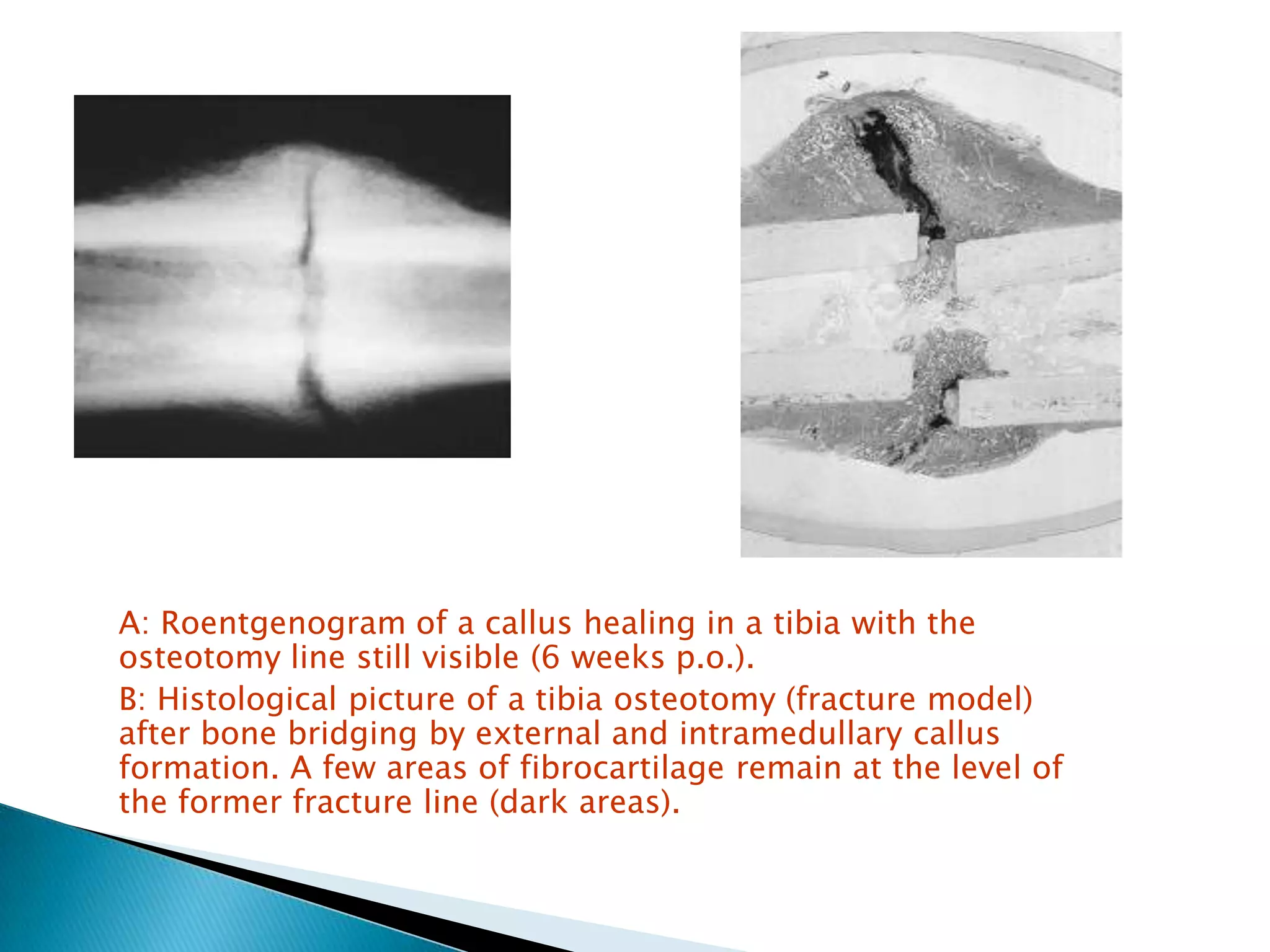 A: Roentgenogram of a callus healing in a tibia with the osteotomy line still visible (6 weeks p.o.).

B: Histological picture of a tibia osteotomy (fracture model) after bone bridging by external and intramedullary callus formation. A few areas of fibrocartilage remain at the level of the former fracture line (dark areas).